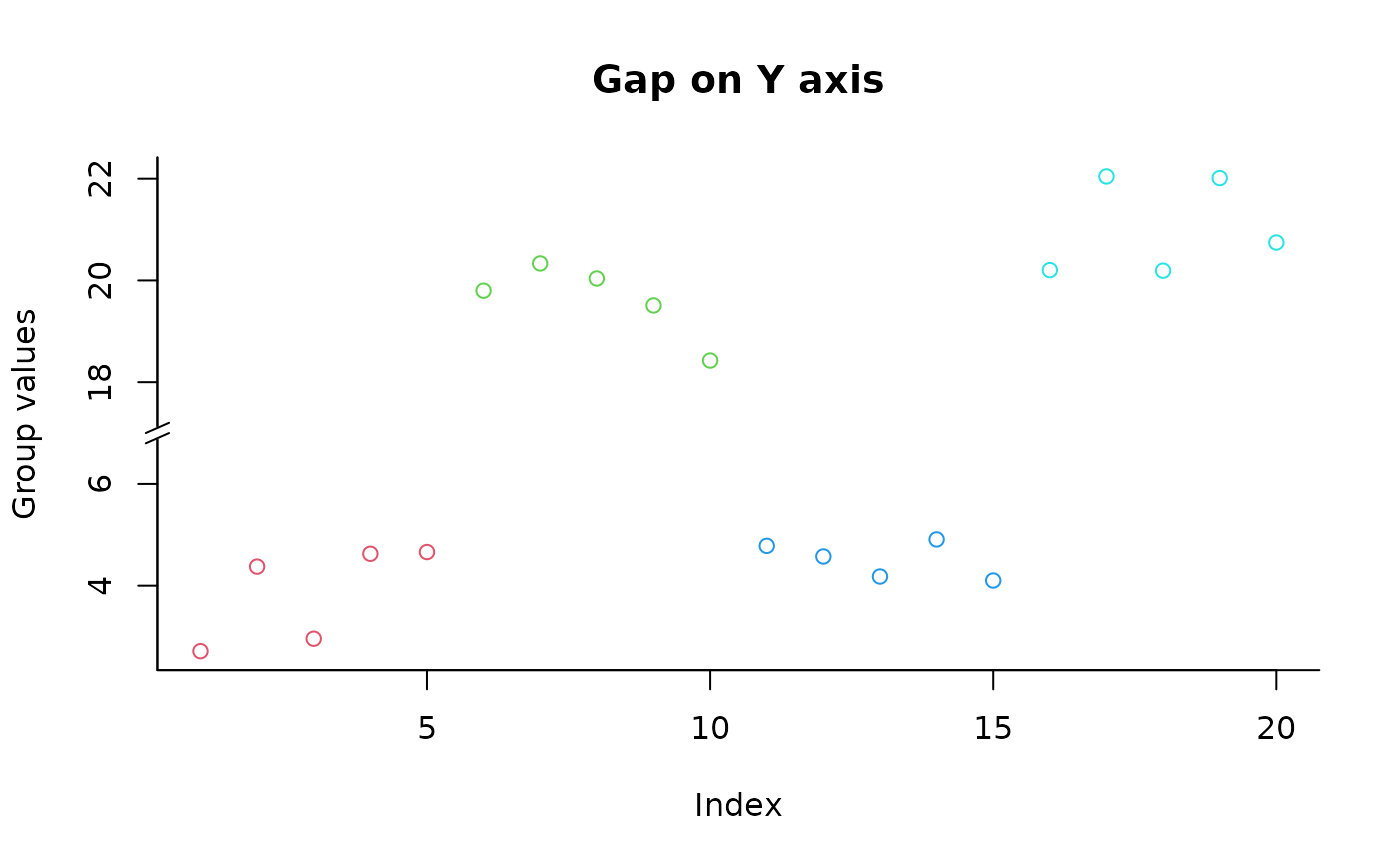 Gap on Y axis

Group values

22
20
18
6
4

5
10
15
20

Index